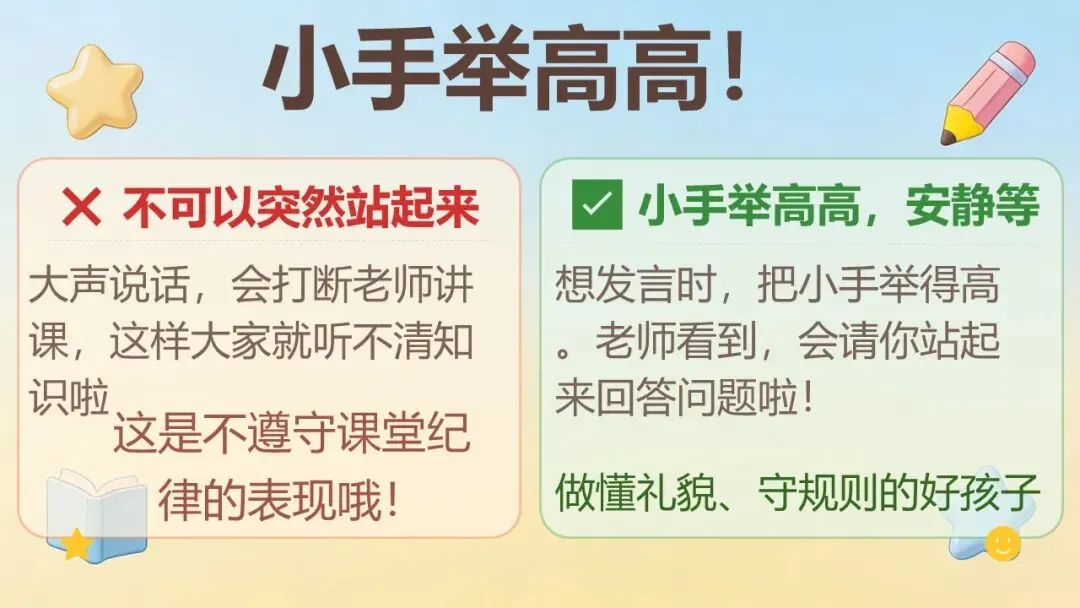 小手举高高！

✕ 不可以突然站起来

大声说话，会打断老师讲课，这样大家就听不清知识啦

这是不遵守课堂纪律的表现哦！

✓ 小手举高高，安静等

想发言时，把小手举得高。老师看到，会请你站起来回答问题啦！

做懂礼貌、守规则的好孩子